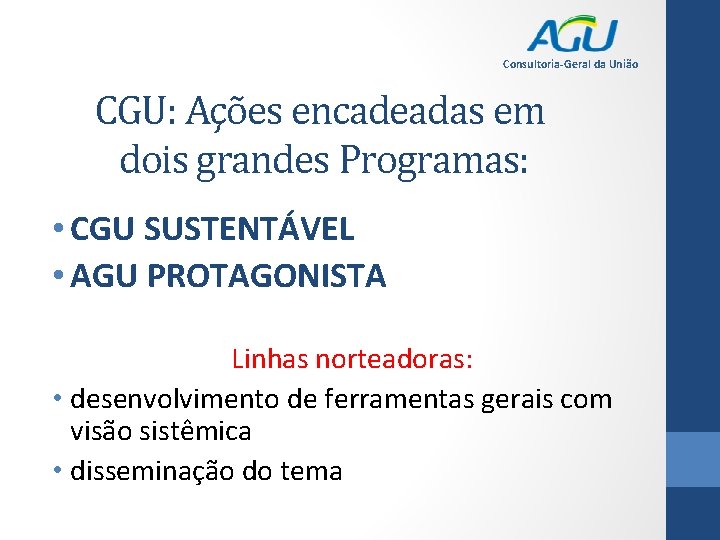 AGU
Consultoria-Geral da União

CGU: Ações encadeadas em dois grandes Programas:

• CGU SUSTENTÁVEL
• AGU PROTAGONISTA

Linhas norteadoras:

• desenvolvimento de ferramentas gerais com visão sistêmica
• disseminação do tema